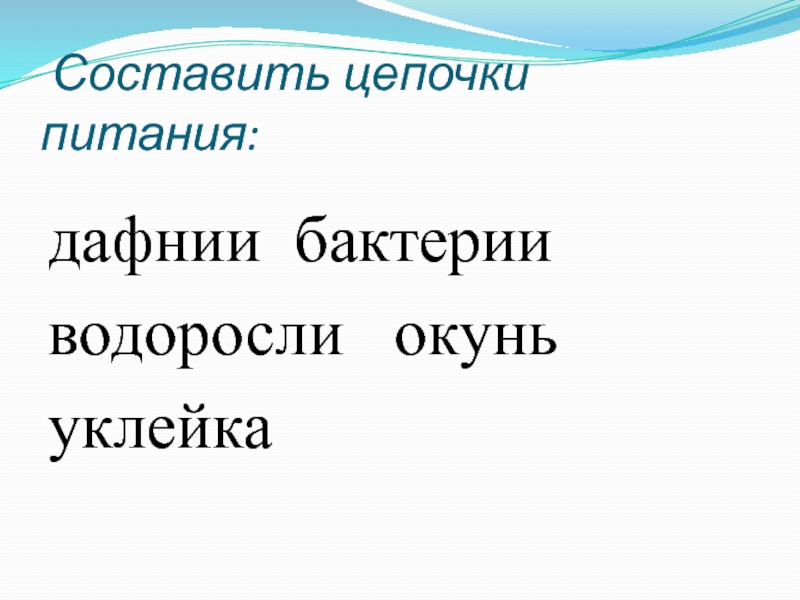 Составить цепочки питания:

дафнии бактерии
водоросли окунь
уклейка